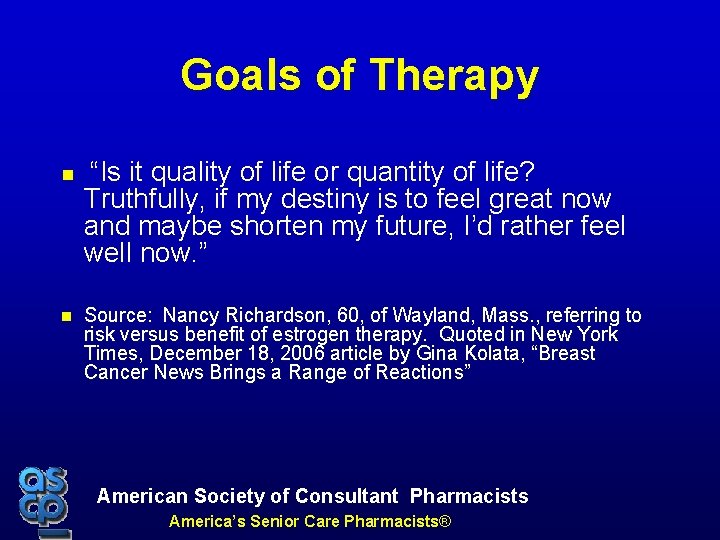 Goals of Therapy

“Is it quality of life or quantity of life? Truthfully, if my destiny is to feel great now and maybe shorten my future, I’d rather feel well now.”

Source: Nancy Richardson, 60, of Wayland, Mass., referring to risk versus benefit of estrogen therapy. Quoted in New York Times, December 18, 2006 article by Gina Kolata, “Breast Cancer News Brings a Range of Reactions”

ascp

American Society of Consultant Pharmacists

America’s Senior Care Pharmacists®